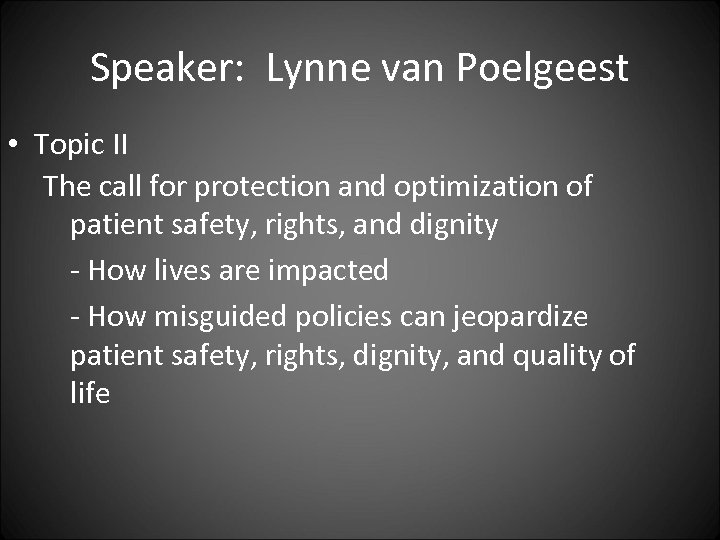 Speaker: Lynne van Poelgeest

• Topic II

The call for protection and optimization of patient safety, rights, and dignity

- How lives are impacted

- How misguided policies can jeopardize patient safety, rights, dignity, and quality of life